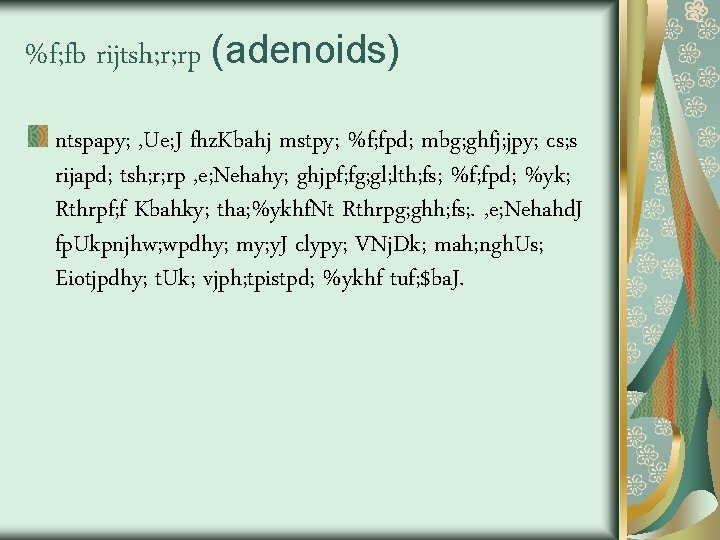 %f;fb rijtsh;r;rp (adenoids)

ntspapy; ,Ue;J fhzKbahj mstpy; %f;fpd; mbg;ghfj;jpy; cs;s rijapd; tsh;r;rp ,e;Nehahy; ghjpf;fg;gl;lth;fs; %f;fpd; %yk; Rthrpf;f Kbahky; tha;%ykhfNt Rthrpg;ghh;fs;. ,e;NehahdJ fpUkpnjhw;wpdhy; my;yJ clypy; VNjDk; mah;nghUs; Eiotjpdhy; tUk; vjph;tpistpd; %ykhf tuf;$baJ.